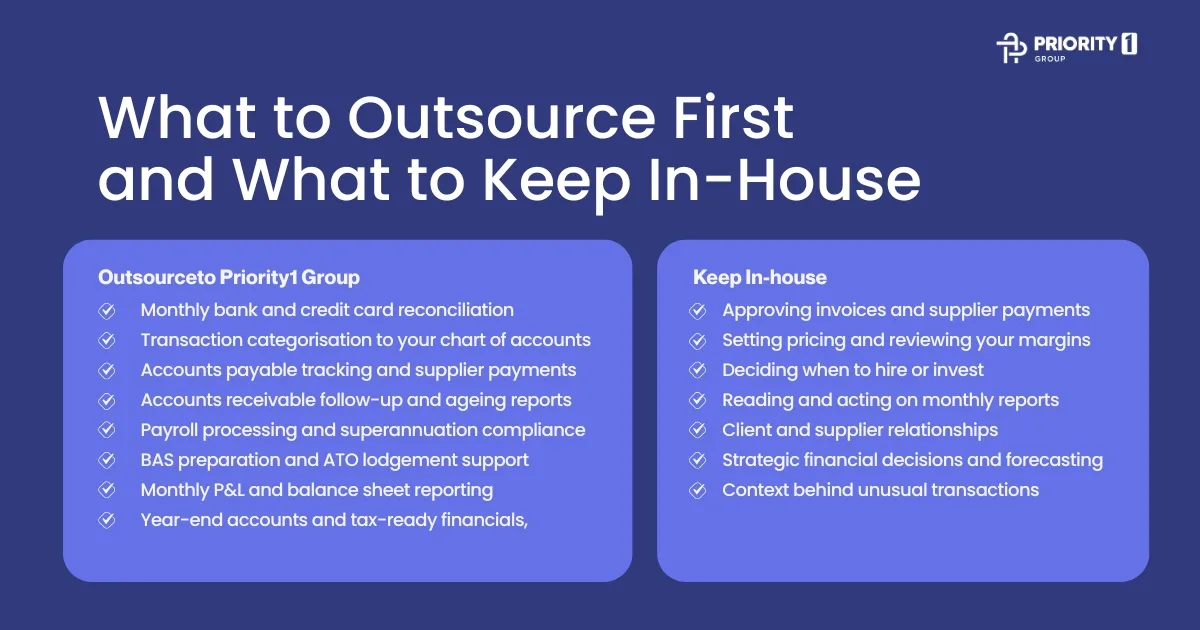 PRIORITY 1 GROUP

What to Outsource First and What to Keep In-House

Outsourceto Priority1 Group

Monthly bank and credit card reconciliation
Transaction categorisation to your chart of accounts
Accounts payable tracking and supplier payments
Accounts receivable follow-up and ageing reports
Payroll processing and superannuation compliance
BAS preparation and ATO lodgement support
Monthly P&L and balance sheet reporting
Year-end accounts and tax-ready financials,

Keep In-house

Approving invoices and supplier payments
Setting pricing and reviewing your margins
Deciding when to hire or invest
Reading and acting on monthly reports
Client and supplier relationships
Strategic financial decisions and forecasting
Context behind unusual transactions